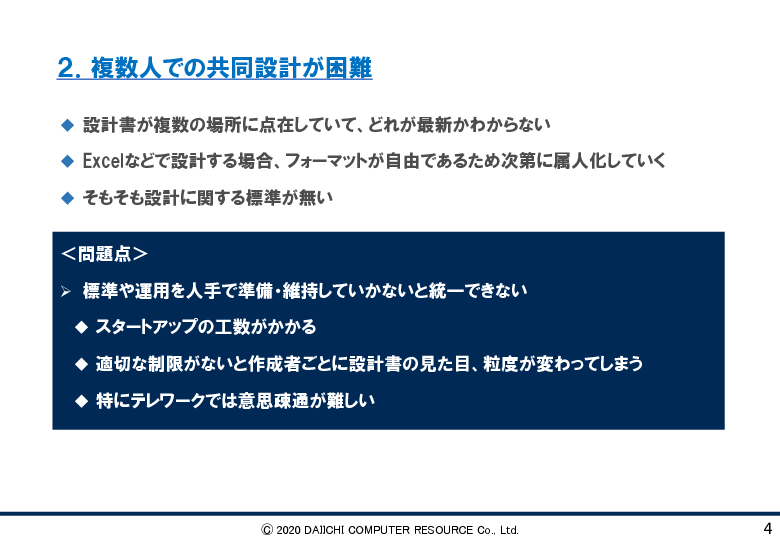 2. 複数人での共同設計が困難

◆ 設計書が複数の場所に点在していて、どれが最新かわからない

◆ Excelなどで設計する場合、フォーマットが自由であるため次第に属人化していく

◆ そもそも設計に関する標準が無い

＜問題点＞

➢ 標準や運用を人手で準備・維持していかないと統一できない

◆ スタートアップの工数がかかる

◆ 適切な制限がないと作成者ごとに設計書の見た目、粒度が変わってしまう

◆ 特にテレワークでは意思疎通が難しい

© 2020 DAIICHI COMPUTER RESOURCE Co., Ltd.

4